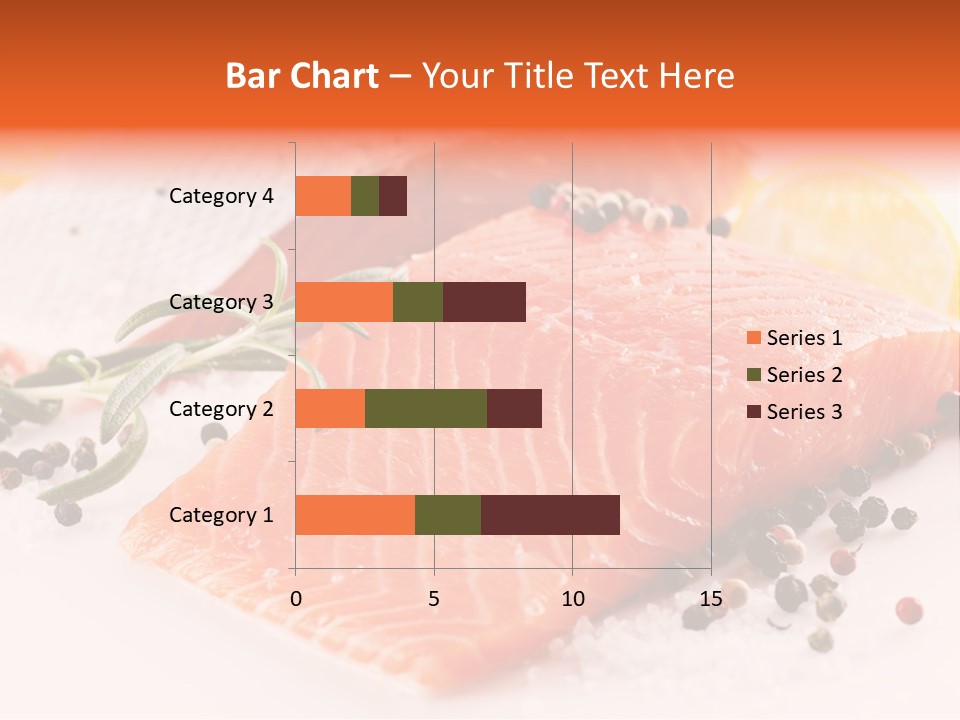 Bar Chart – Your Title Text Here

Category 4
Category 3
Category 2
Category 1

0
5
10
15

Series 1
Series 2
Series 3